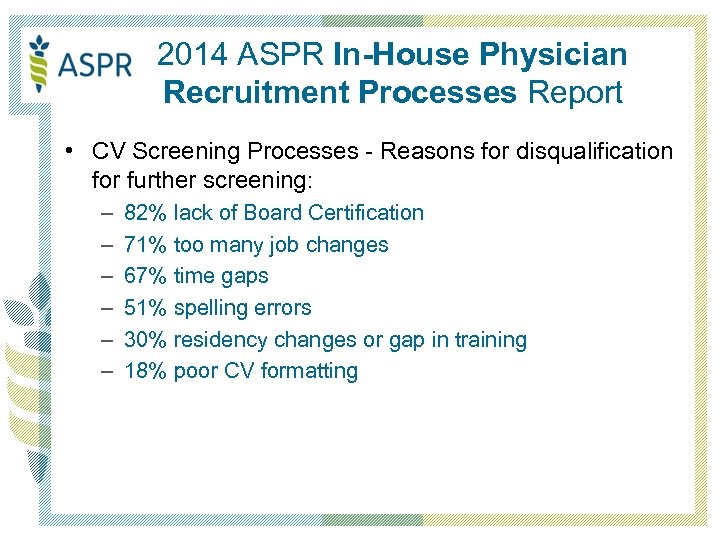 ASPR

2014 ASPR In-House Physician Recruitment Processes Report

• CV Screening Processes - Reasons for disqualification for further screening:
– 82% lack of Board Certification
– 71% too many job changes
– 67% time gaps
– 51% spelling errors
– 30% residency changes or gap in training
– 18% poor CV formatting